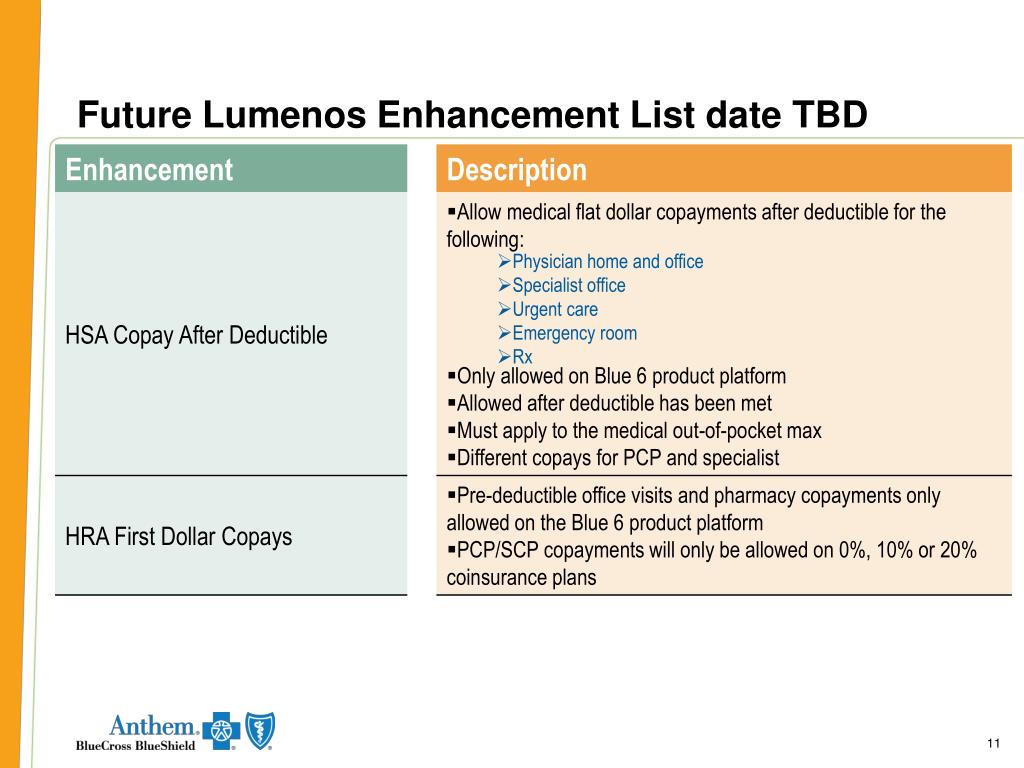 Future Lumenos Enhancement List date TBD

| Enhancement | Description |
|---|---|
| HSA Copay After Deductible | ▪Allow medical flat dollar copayments after deductible for the following: ➢Physician home and office ➢Specialist office ➢Urgent care ➢Emergency room ➢Rx ▪Only allowed on Blue 6 product platform ▪Allowed after deductible has been met ▪Must apply to the medical out-of-pocket max ▪Different copays for PCP and specialist |
| HRA First Dollar Copays | ▪Pre-deductible office visits and pharmacy copayments only allowed on the Blue 6 product platform ▪PCP/SCP copayments will only be allowed on 0%, 10% or 20% coinsurance plans |

Anthem.
BlueCross BlueShield

11